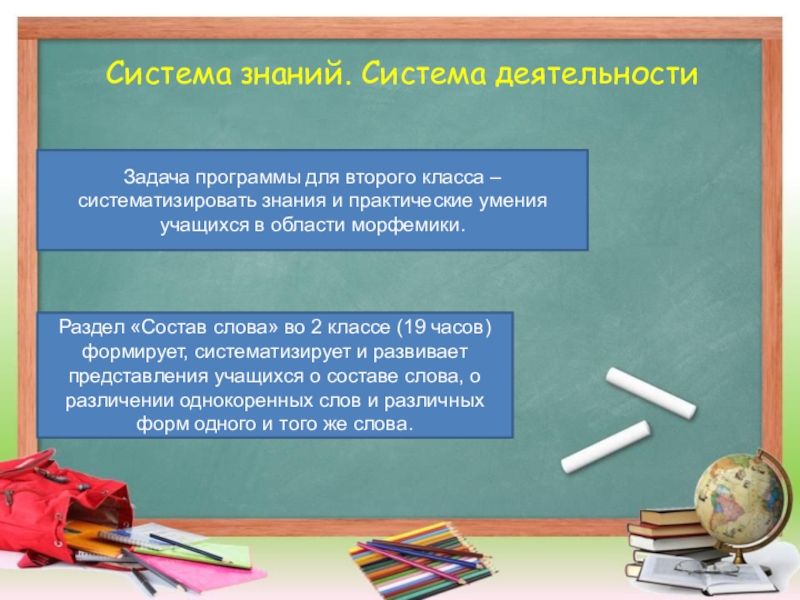 Система знаний. Система деятельности

Задача программы для второго класса – систематизировать знания и практические умения учащихся в области морфемики.

Раздел «Состав слова» во 2 классе (19 часов) формирует, систематизирует и развивает представления учащихся о составе слова, о различении однокоренных слов и различных форм одного и того же слова.